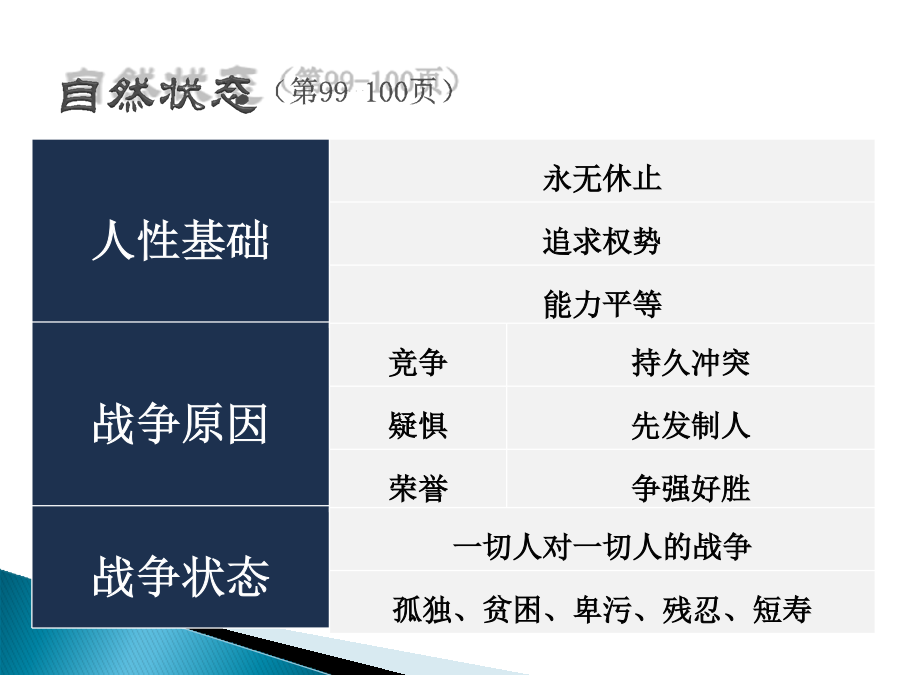 自然状态（第99-100页）

| 人性基础 | 永无休止 | |
|---|---|---|
| | 追求权势 | |
| | 能力平等 | |
| 战争原因 | 竞争 | 持久冲突 |
| | 疑惧 | 先发制人 |
| | 荣誉 | 争强好胜 |
| 战争状态 | 一切人对一切人的战争 | |
| | 孤独、贫困、卑污、残忍、短寿 | |